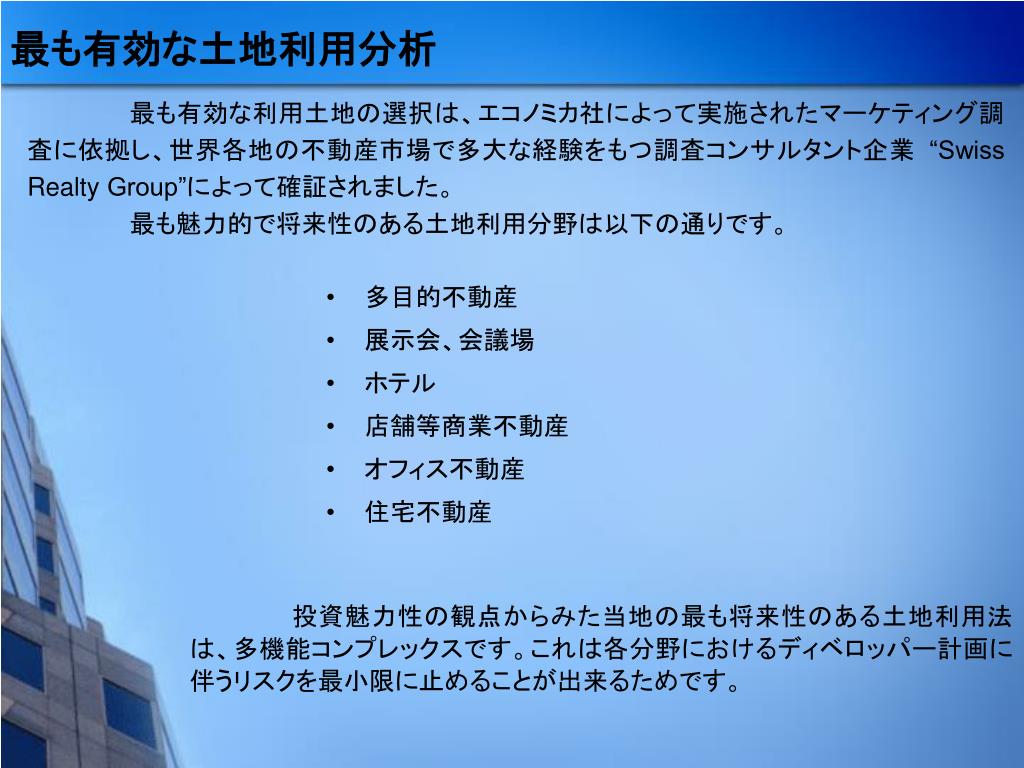 最も有効な土地利用分析

最も有効な利用土地の選択は、エコノミカ社によって実施されたマーケティング調査に依拠し、世界各地の不動産市場で多大な経験をもつ調査コンサルタント企業 “Swiss Realty Group”によって確証されました。

最も魅力的で将来性のある土地利用分野は以下の通りです。

• 多目的不動産
• 展示会、会議場
• ホテル
• 店舗等商業不動産
• オフィス不動産
• 住宅不動産

投資魅力性の観点からみた当地の最も将来性のある土地利用法は、多機能コンプレックスです。これは各分野におけるディベロッパー計画に伴うリスクを最小限に止めることが出来るためです。